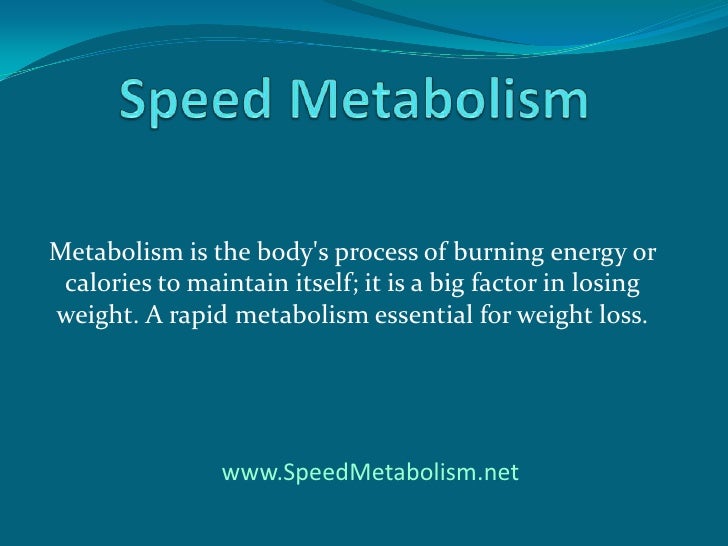 Speed Metabolism

Metabolism is the body's process of burning energy or calories to maintain itself; it is a big factor in losing weight. A rapid metabolism essential for weight loss.

www.SpeedMetabolism.net